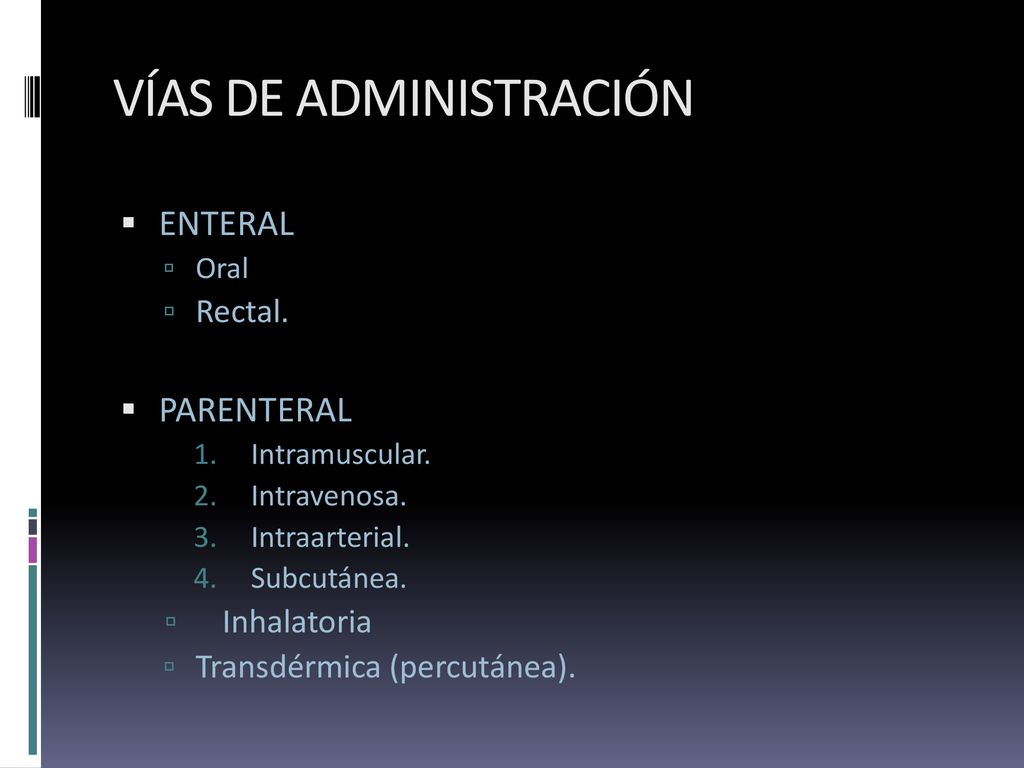 VÍAS DE ADMINISTRACIÓN

- ENTERAL
  - Oral
  - Rectal.

- PARENTERAL
  1. Intramuscular.
  2. Intravenosa.
  3. Intraarterial.
  4. Subcutánea.
  - Inhalatoria
  - Transdérmica (percutánea).